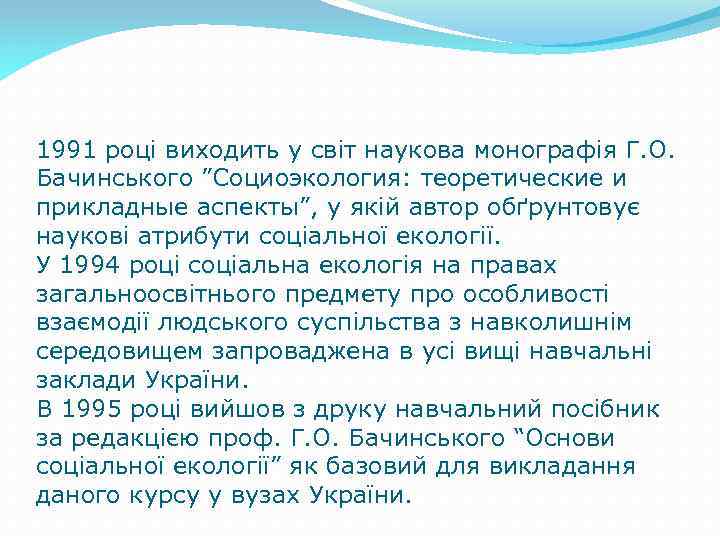 1991 році виходить у світ наукова монографія Г.О. Бачинського ”Социоэкология: теоретические и прикладные аспекты”, у якій автор обґрунтовує наукові атрибути соціальної екології.
У 1994 році соціальна екологія на правах загальноосвітнього предмету про особливості взаємодії людського суспільства з навколишнім середовищем запроваджена в усі вищі навчальні заклади України.
В 1995 році вийшов з друку навчальний посібник за редакцією проф. Г.О. Бачинського “Основи соціальної екології” як базовий для викладання даного курсу у вузах України.